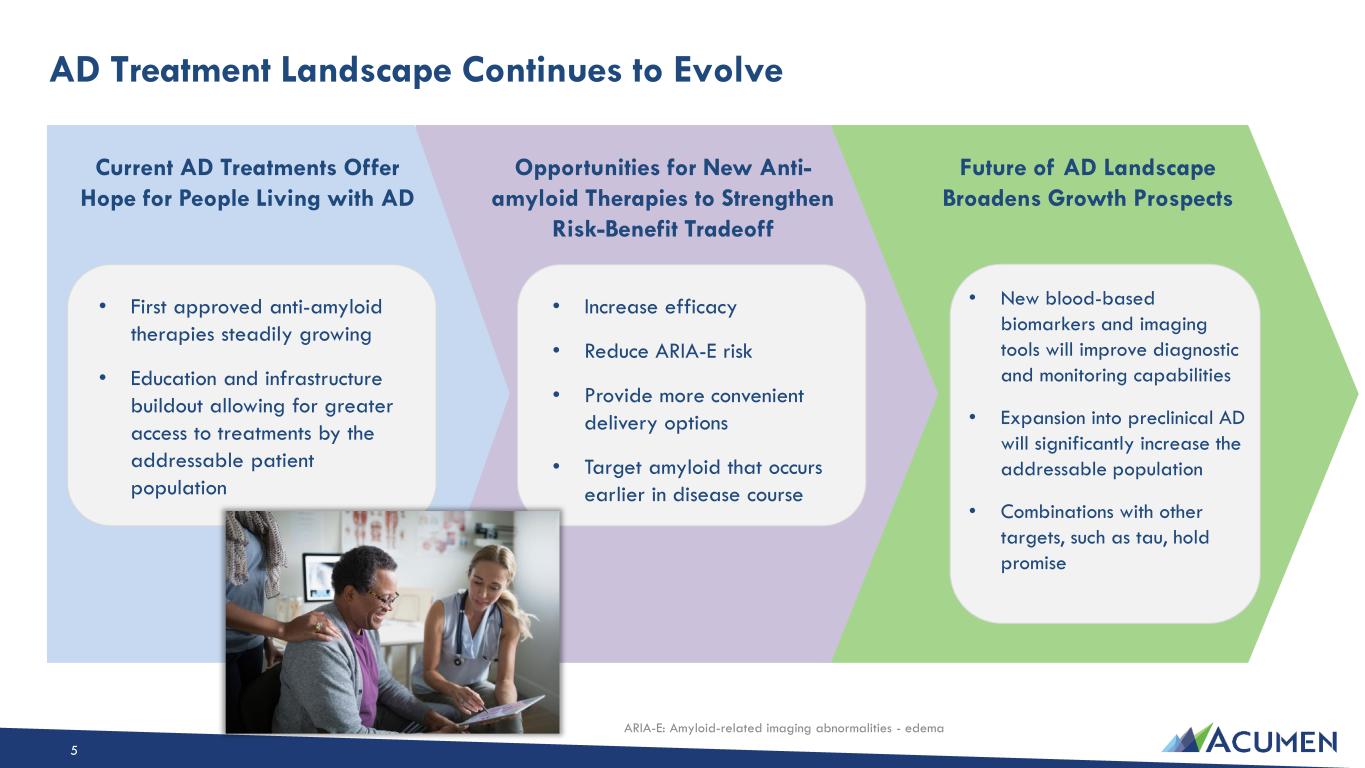 AD Treatment Landscape Continues to Evolve

Current AD Treatments Offer Hope for People Living with AD

• First approved anti-amyloid therapies steadily growing

• Education and infrastructure buildout allowing for greater access to treatments by the addressable patient population

Opportunities for New Anti-amyloid Therapies to Strengthen Risk-Benefit Tradeoff

• Increase efficacy

• Reduce ARIA-E risk

• Provide more convenient delivery options

• Target amyloid that occurs earlier in disease course

Future of AD Landscape Broadens Growth Prospects

• New blood-based biomarkers and imaging tools will improve diagnostic and monitoring capabilities

• Expansion into preclinical AD will significantly increase the addressable population

• Combinations with other targets, such as tau, hold promise

ARIA-E: Amyloid-related imaging abnormalities - edema

5

ACUMEN